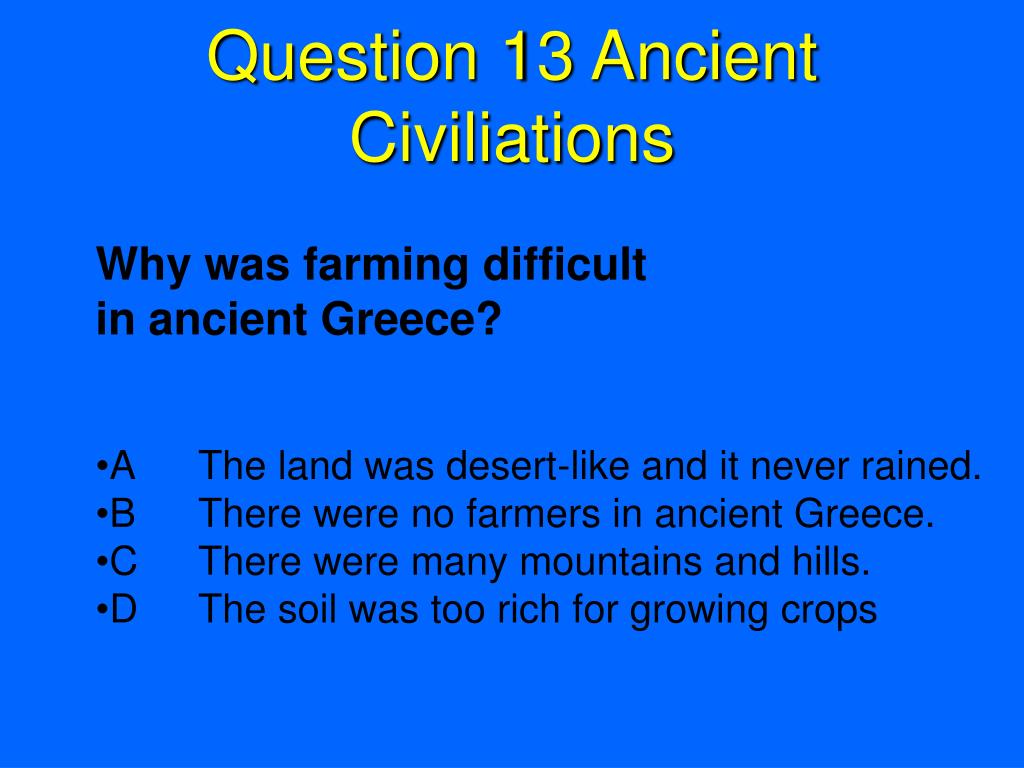 Question 13 Ancient Civiliations

Why was farming difficult in ancient Greece?

•A The land was desert-like and it never rained.
•B There were no farmers in ancient Greece.
•C There were many mountains and hills.
•D The soil was too rich for growing crops